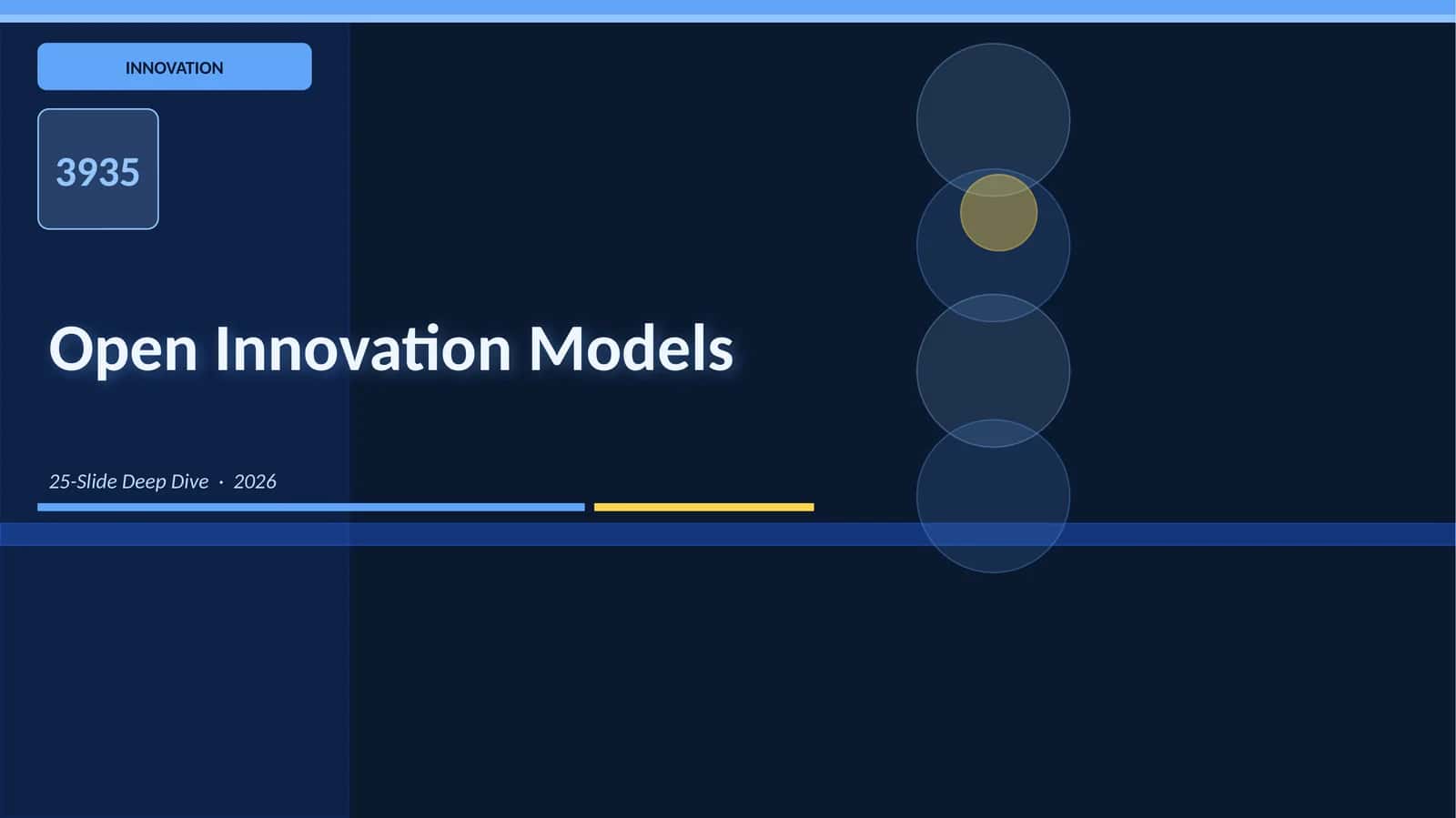 INNOVATION

3935

Open Innovation Models

25-Slide Deep Dive · 2026